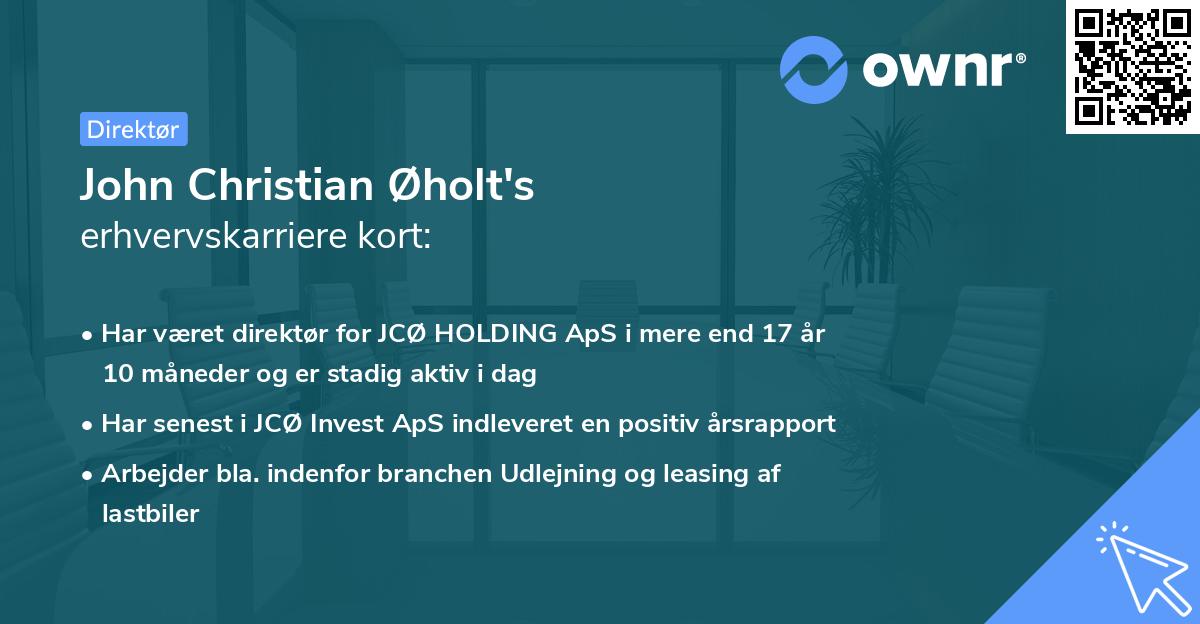 ownr®

Direktør

John Christian Øholt's
erhvervskarriere kort:

• Har været direktør for JCØ HOLDING ApS i mere end 17 år 10 måneder og er stadig aktiv i dag
• Har senest i JCØ Invest ApS indleveret en positiv årsrapport
• Arbejder bla. indenfor branchen Udlejning og leasing af lastbiler